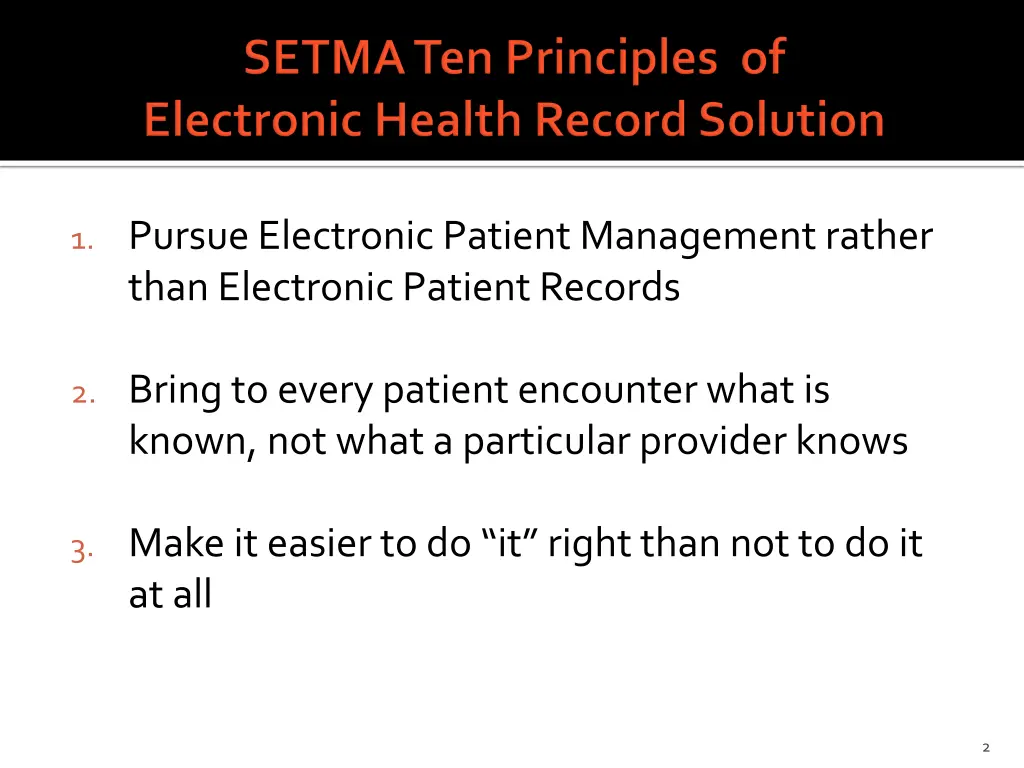 SETMA Ten Principles of Electronic Health Record Solution

1. Pursue Electronic Patient Management rather than Electronic Patient Records

2. Bring to every patient encounter what is known, not what a particular provider knows

3. Make it easier to do “it” right than not to do it at all

2